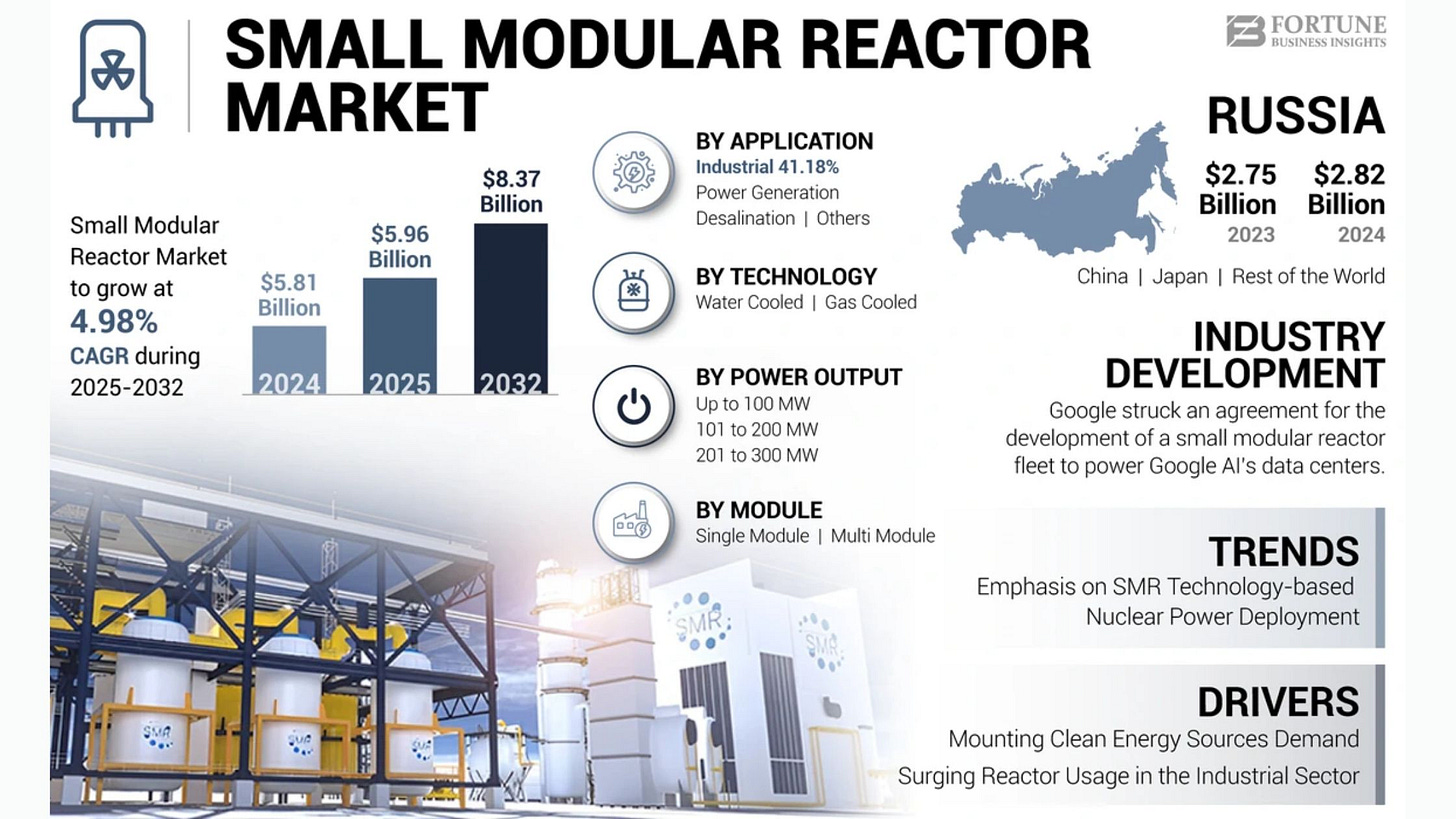 SMALL MODULAR REACTOR MARKET

FORTUNE BUSINESS INSIGHTS

Small Modular Reactor Market to grow at 4.98% CAGR during 2025-2032

$5.81 Billion
2024

$5.96 Billion
2025

$8.37 Billion
2032

BY APPLICATION
Industrial 41.18%
Power Generation
Desalination | Others

BY TECHNOLOGY
Water Cooled | Gas Cooled

BY POWER OUTPUT
Up to 100 MW
101 to 200 MW
201 to 300 MW

BY MODULE
Single Module | Multi Module

RUSSIA
$2.75 Billion
2023
$2.82 Billion
2024

China | Japan | Rest of the World

INDUSTRY DEVELOPMENT
Google struck an agreement for the development of a small modular reactor fleet to power Google AI's data centers.

TRENDS
Emphasis on SMR Technology-based Nuclear Power Deployment

DRIVERS
Mounting Clean Energy Sources Demand
Surging Reactor Usage in the Industrial Sector

SMR
SMR
SMR
SMR
SMR